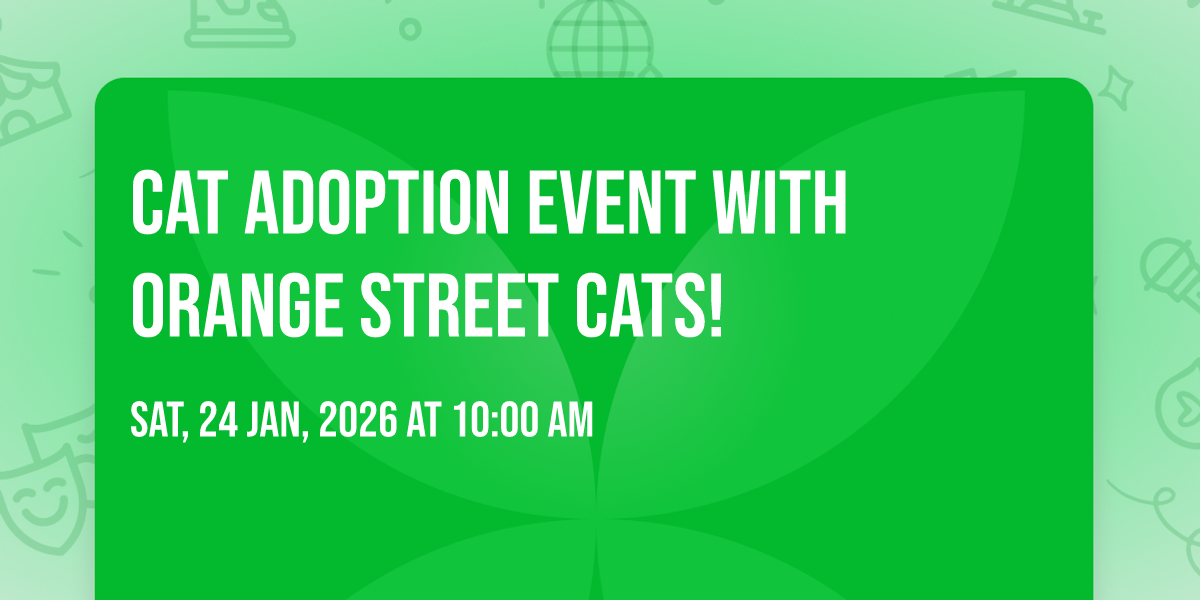 CAT ADOPTION EVENT WITH ORANGE STREET CATS!

SAT, 24 JAN, 2026 AT 10:00 AM